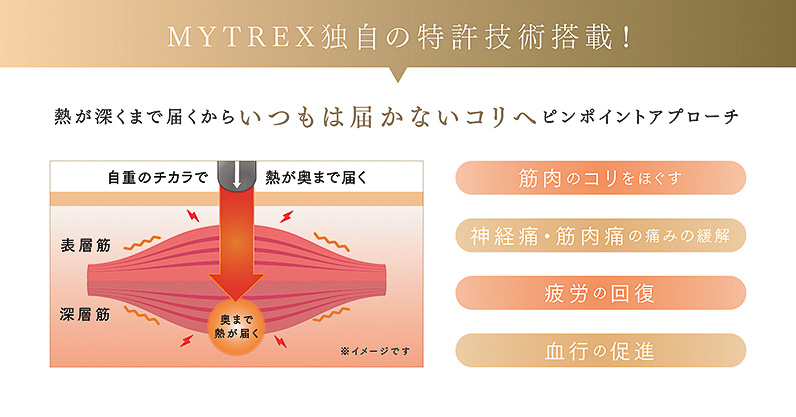 MYTREX独自の特許技術搭載!

熱が深くまで届くからいつもは届かないコリへピンポイントアプローチ

自重のチカラで

熱が奥まで届く

表層筋

深層筋

奥まで熱が届く

※イメージです

筋肉のコリをほぐす

神経痛・筋肉痛の痛みの緩解

疲労の回復

血行の促進